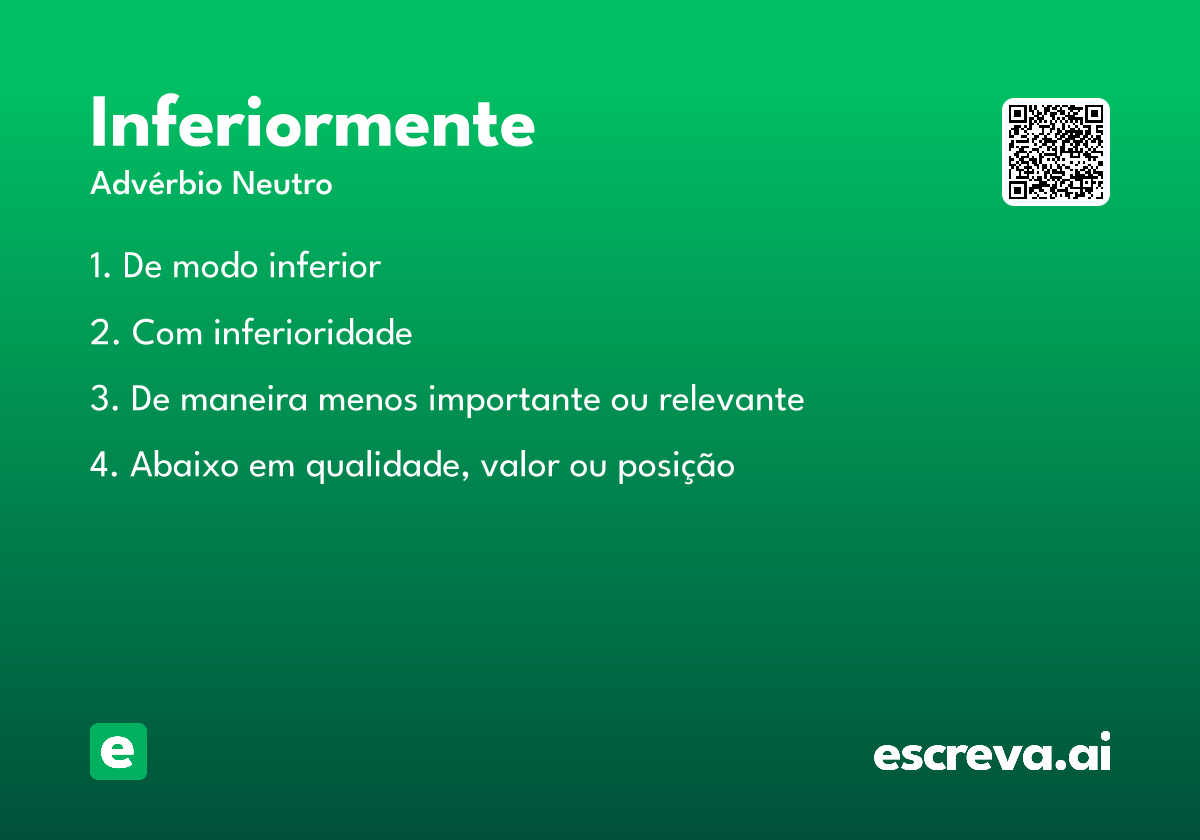 Inferiormente
Advérbio Neutro

1. De modo inferior

2. Com inferioridade

3. De maneira menos importante ou relevante

4. Abaixo em qualidade, valor ou posição

e

escreva.ai